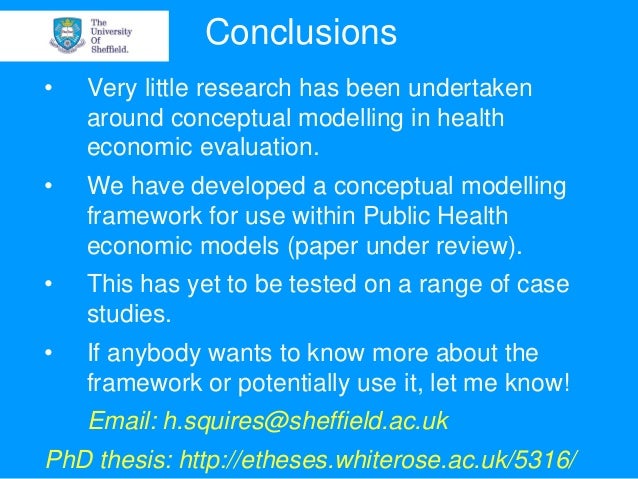 The University Of Sheffield.

Conclusions

• Very little research has been undertaken around conceptual modelling in health economic evaluation.

• We have developed a conceptual modelling framework for use within Public Health economic models (paper under review).

• This has yet to be tested on a range of case studies.

• If anybody wants to know more about the framework or potentially use it, let me know!

Email: h.squires@sheffield.ac.uk

PhD thesis: http://etheses.whiterose.ac.uk/5316/